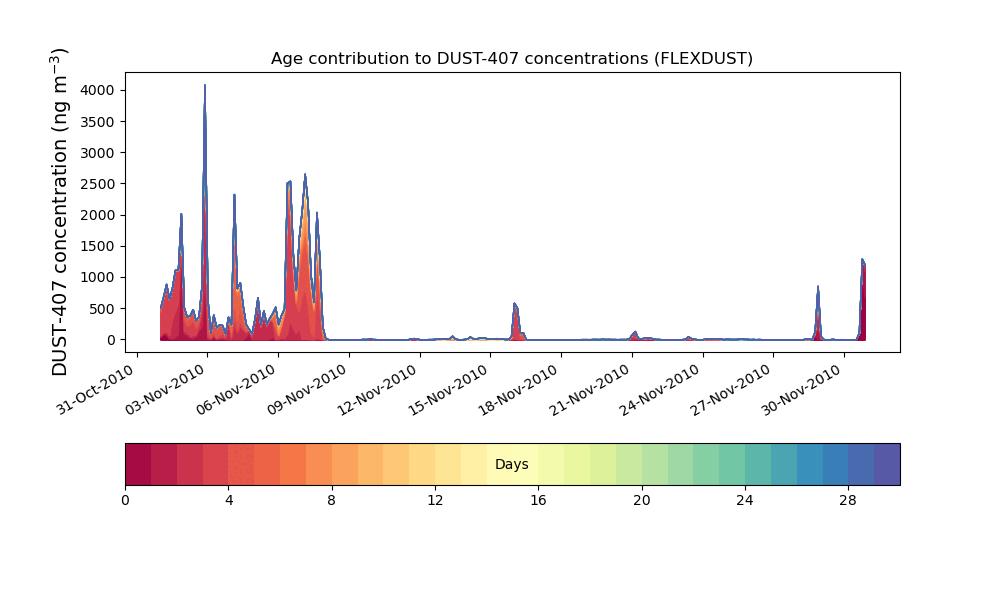 Age contribution to DUST-407 concentrations (FLEXDUST)

DUST-407 concentration (ng m$^{-3}$)

4000
3500
3000
2500
2000
1500
1000
500
0

31-Oct-2010
03-Nov-2010
06-Nov-2010
09-Nov-2010
12-Nov-2010
15-Nov-2010
18-Nov-2010
21-Nov-2010
24-Nov-2010
27-Nov-2010
30-Nov-2010

Days

0
4
8
12
16
20
24
28